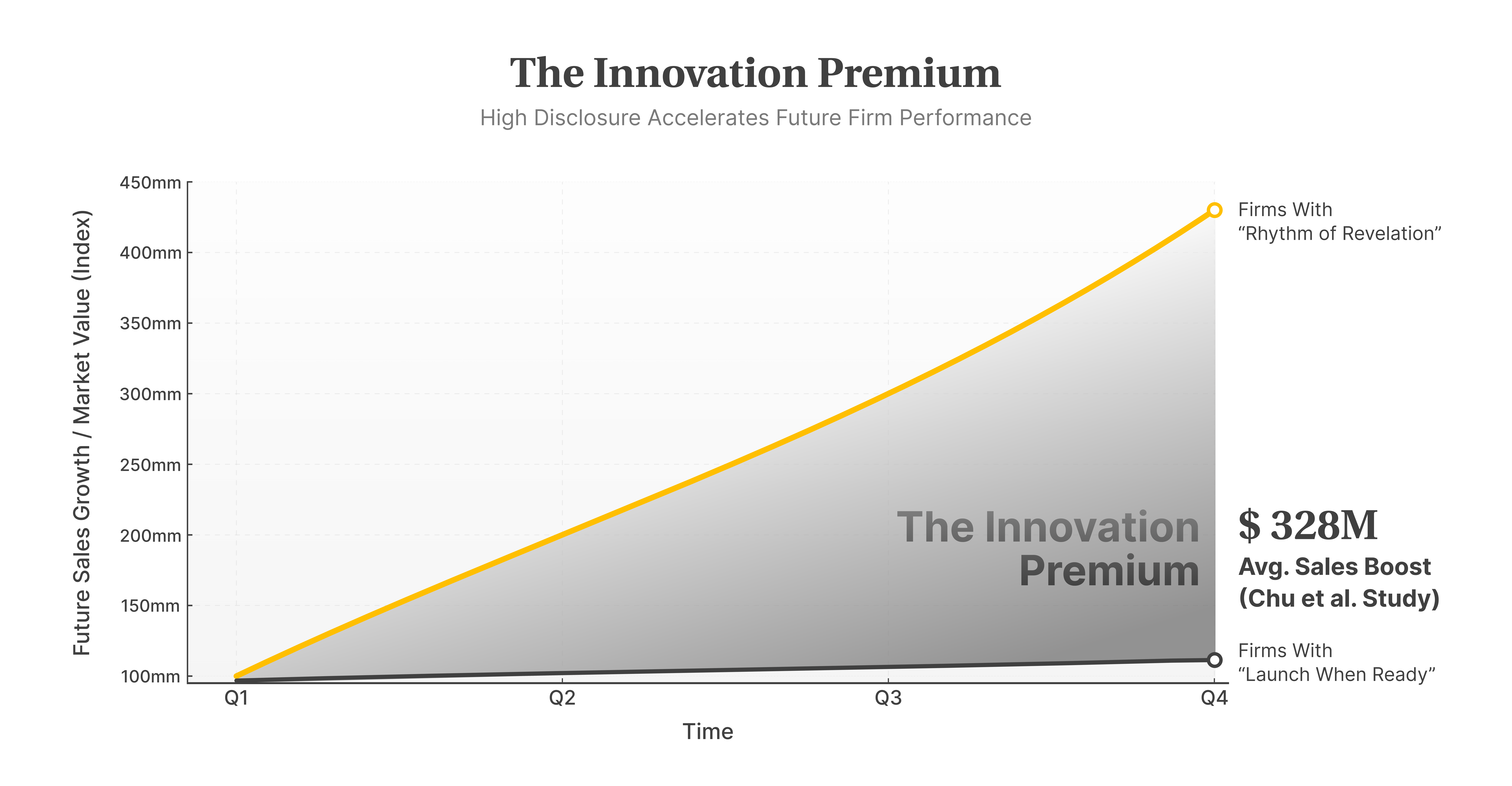 The Innovation Premium

High Disclosure Accelerates Future Firm Performance

Future Sales Growth / Market Value (Index)

450mm
400mm
350mm
300mm
250mm
200mm
150mm
100mm

Q1
Q2
Q3
Q4

Time

Firms With
“Rhythm of Revelation”

The Innovation
Premium

$ 328M
Avg. Sales Boost
(Chu et al. Study)

Firms With
“Launch When Ready”